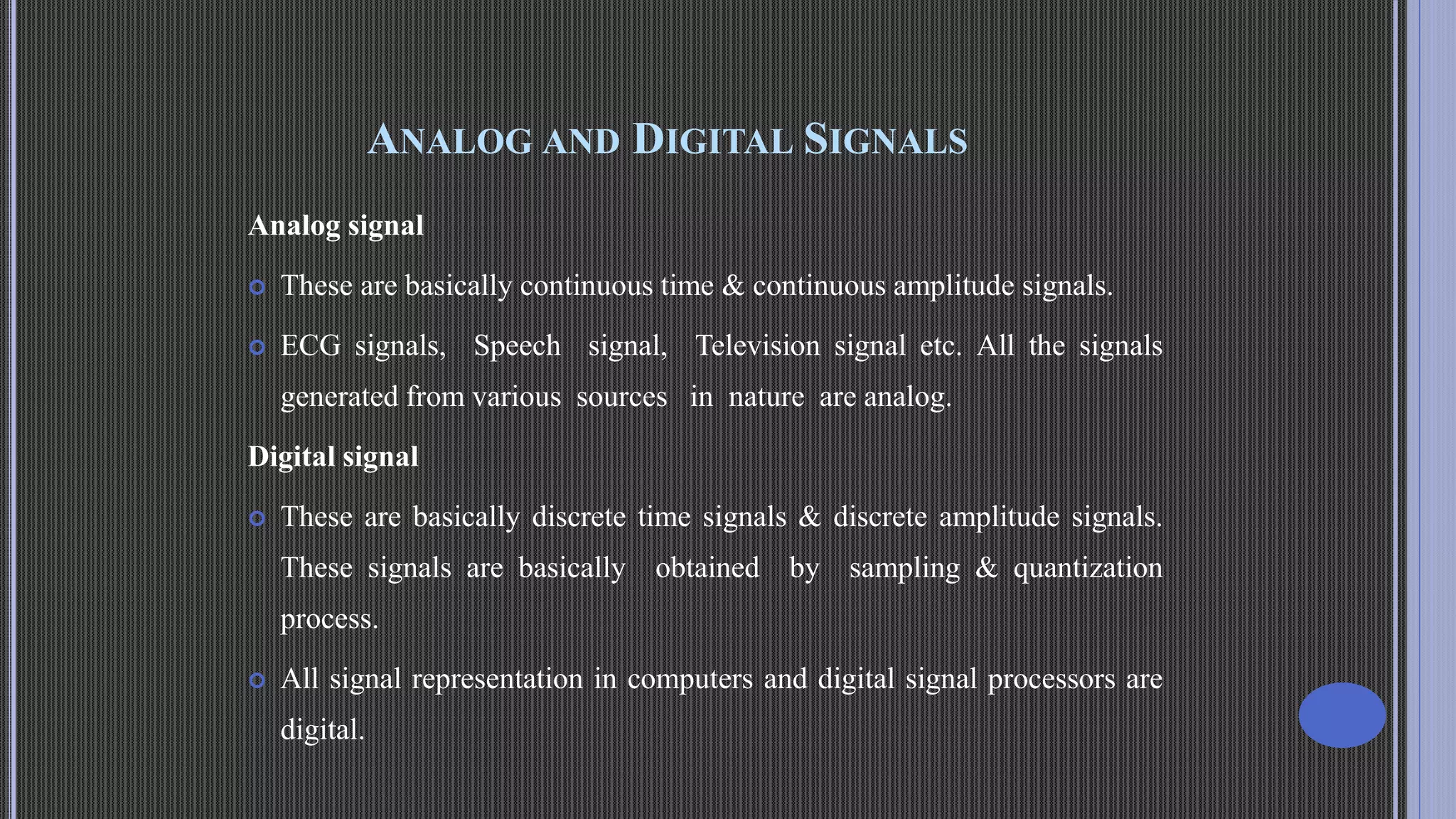 ANALOG AND DIGITAL SIGNALS

Analog signal

These are basically continuous time & continuous amplitude signals.

ECG signals, Speech signal, Television signal etc. All the signals generated from various sources in nature are analog.

Digital signal

These are basically discrete time signals & discrete amplitude signals. These signals are basically obtained by sampling & quantization process.

All signal representation in computers and digital signal processors are digital.